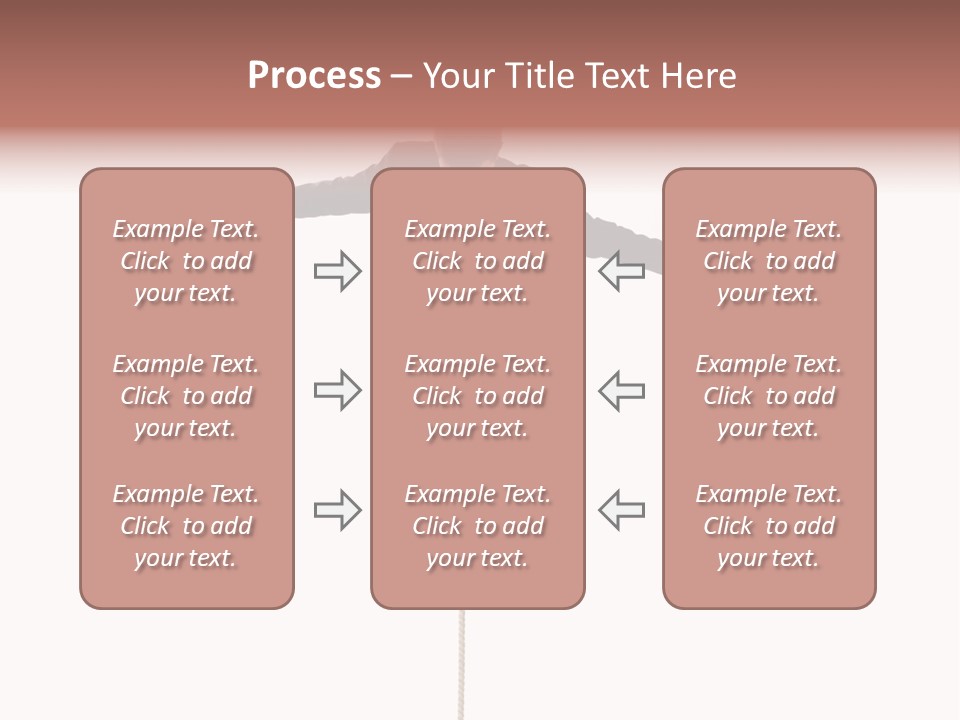 Process – Your Title Text Here

Example Text. Click to add your text.

Example Text. Click to add your text.

Example Text. Click to add your text.

Example Text. Click to add your text.

Example Text. Click to add your text.

Example Text. Click to add your text.

Example Text. Click to add your text.

Example Text. Click to add your text.

Example Text. Click to add your text.